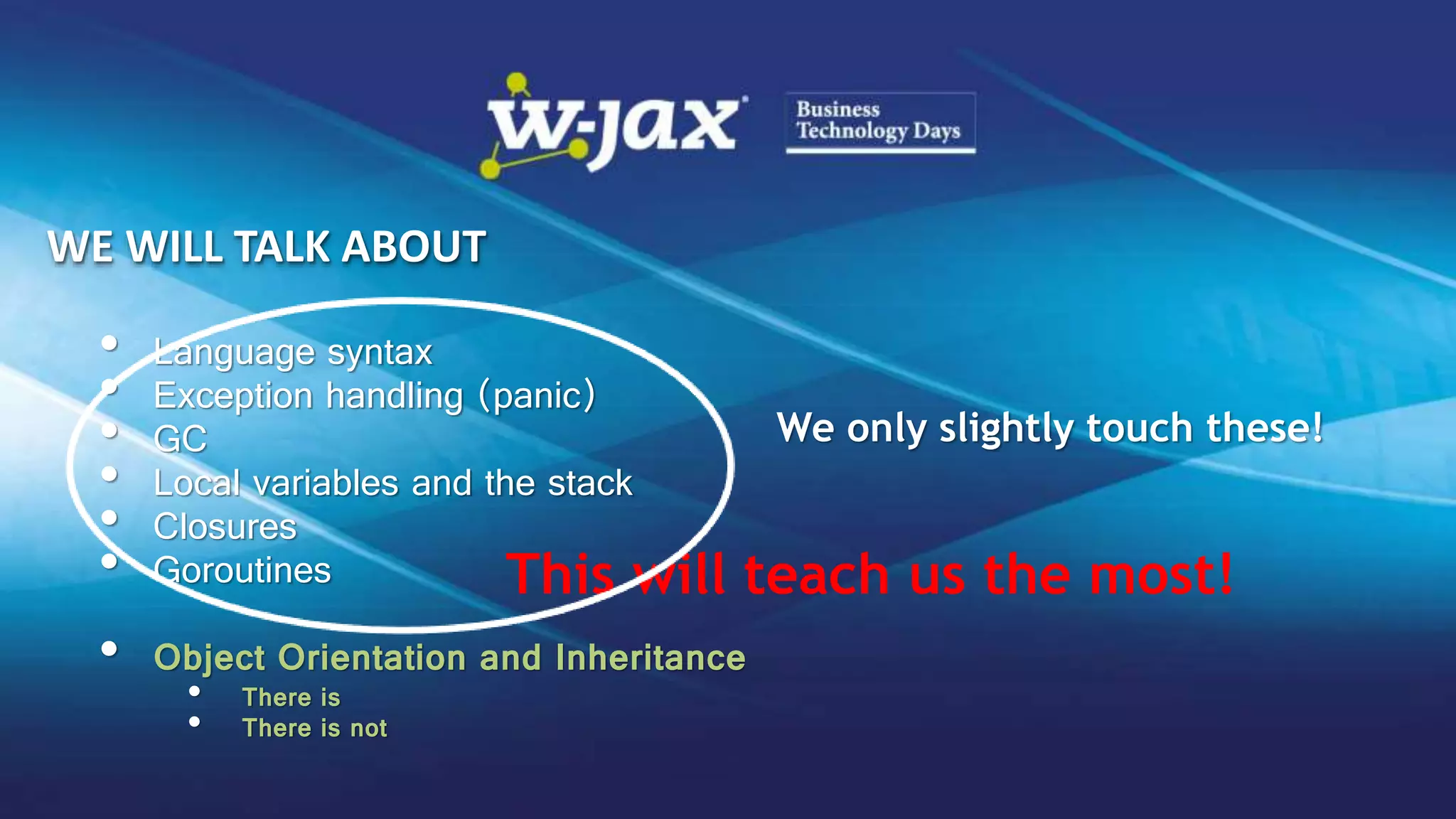 w-jax

Business
Technology Days

WE WILL TALK ABOUT

- Language syntax
- Exception handling (panic)
- GC
- Local variables and the stack
- Closures
- Goroutines

We only slightly touch these!

This will teach us the most!

- Object Orientation and Inheritance
  - There is
  - There is not